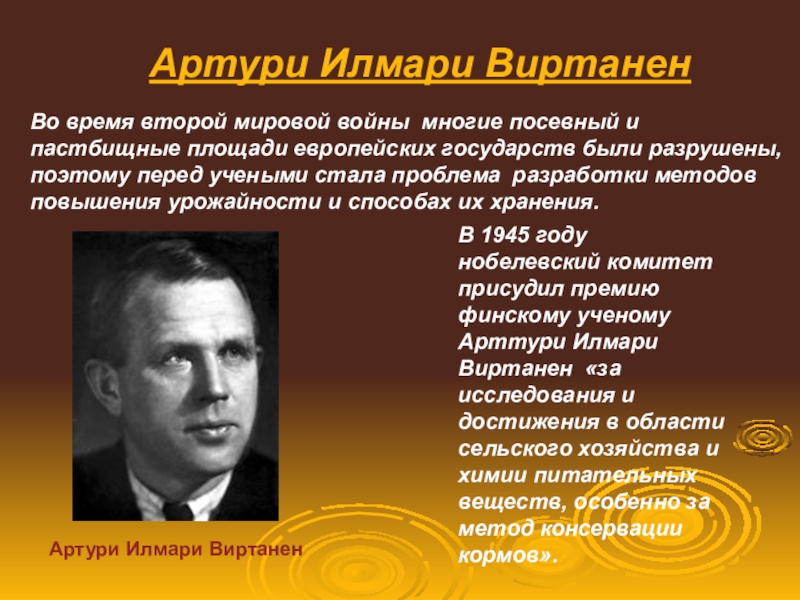 Артури Илмари Виртанен

Во время второй мировой войны многие посевный и пастбищные площади европейских государств были разрушены, поэтому перед учеными стала проблема разработки методов повышения урожайности и способах их хранения.

В 1945 году нобелевский комитет присудил премию финскому ученому Арттури Илмари Виртанен «за исследования и достижения в области сельского хозяйства и химии питательных веществ, особенно за метод консервации кормов».

Артури Илмари Виртанен